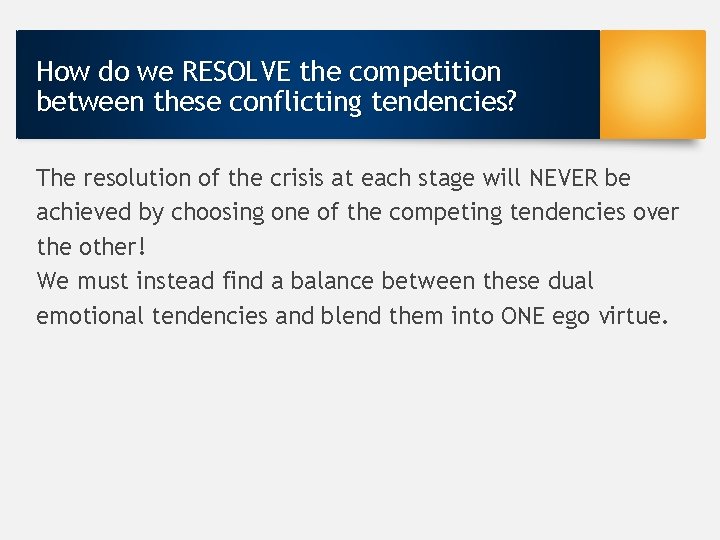 How do we RESOLVE the competition between these conflicting tendencies?

The resolution of the crisis at each stage will NEVER be achieved by choosing one of the competing tendencies over the other!
We must instead find a balance between these dual emotional tendencies and blend them into ONE ego virtue.